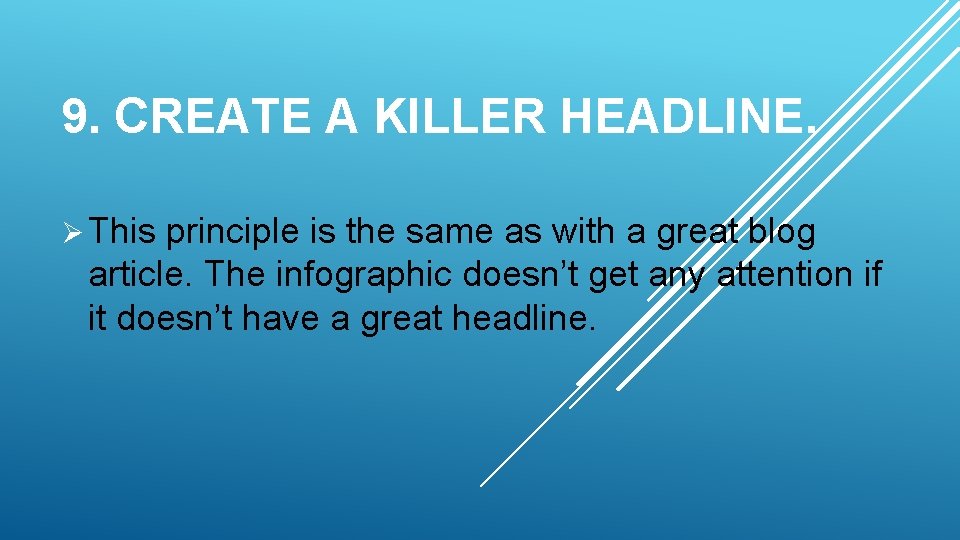 9. CREATE A KILLER HEADLINE.

➢ This principle is the same as with a great blog article. The infographic doesn’t get any attention if it doesn’t have a great headline.